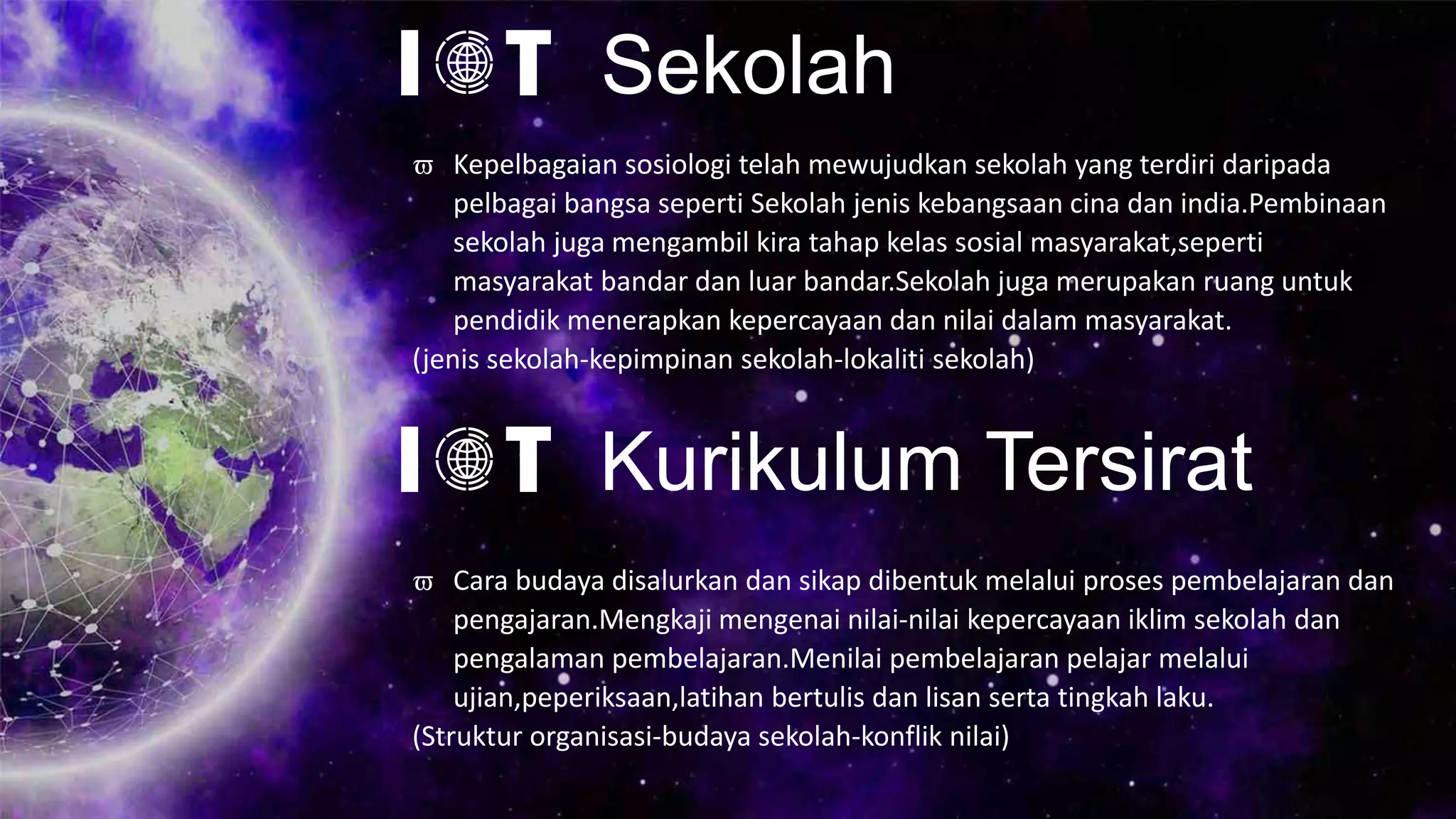 IOT Sekolah

ϖ Kepelbagaian sosiologi telah mewujudkan sekolah yang terdiri daripada pelbagai bangsa seperti Sekolah jenis kebangsaan cina dan india.Pembinaan sekolah juga mengambil kira tahap kelas sosial masyarakat,seperti masyarakat bandar dan luar bandar.Sekolah juga merupakan ruang untuk pendidik menerapkan kepercayaan dan nilai dalam masyarakat.
(jenis sekolah-kepimpinan sekolah-lokaliti sekolah)

IOT Kurikulum Tersirat

ϖ Cara budaya disalurkan dan sikap dibentuk melalui proses pembelajaran dan pengajaran.Mengkaji mengenai nilai-nilai kepercayaan iklim sekolah dan pengalaman pembelajaran.Menilai pembelajaran pelajar melalui ujian,peperiksaan,latihan bertulis dan lisan serta tingkah laku.
(Struktur organisasi-budaya sekolah-konflik nilai)